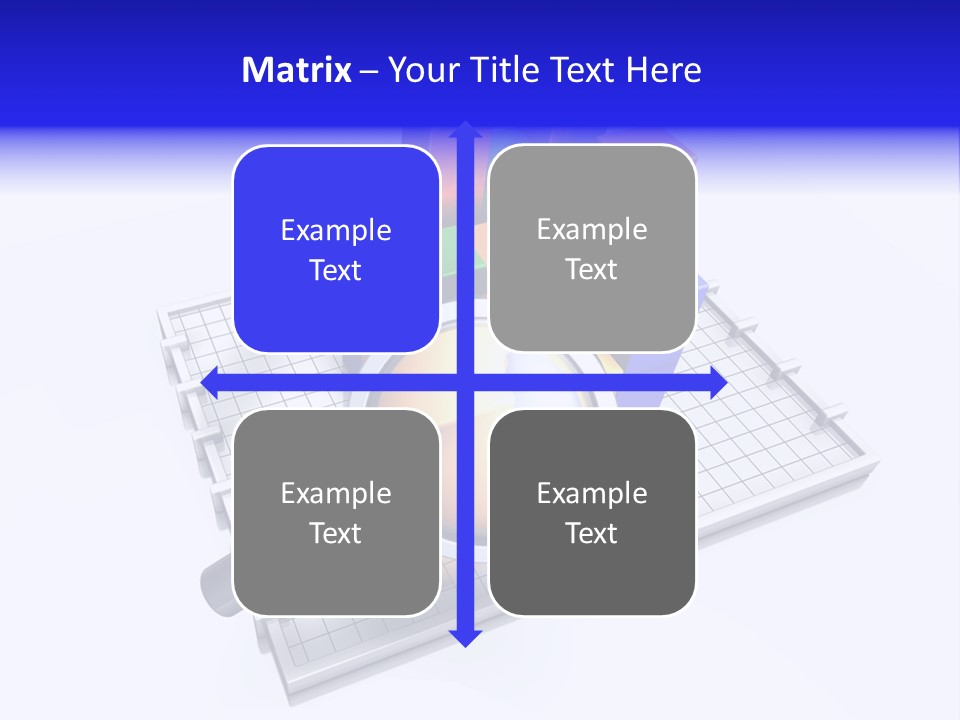 Matrix – Your Title Text Here

Example Text

Example Text

Example Text

Example Text